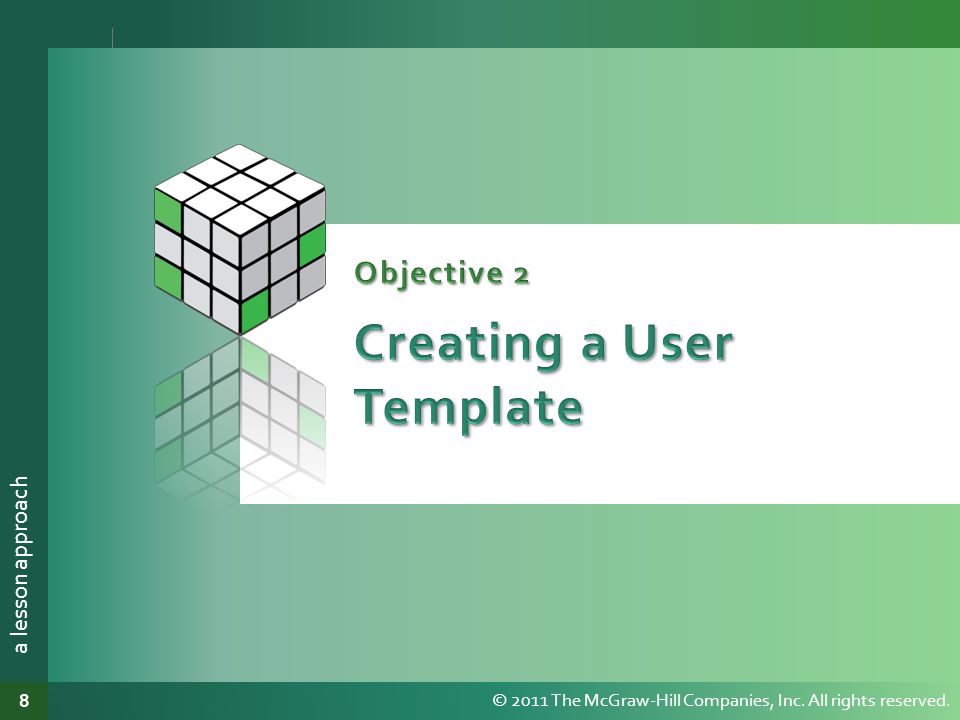 Objective 2

Creating a User Template

a lesson approach

8

© 2011 The McGraw-Hill Companies, Inc. All rights reserved.